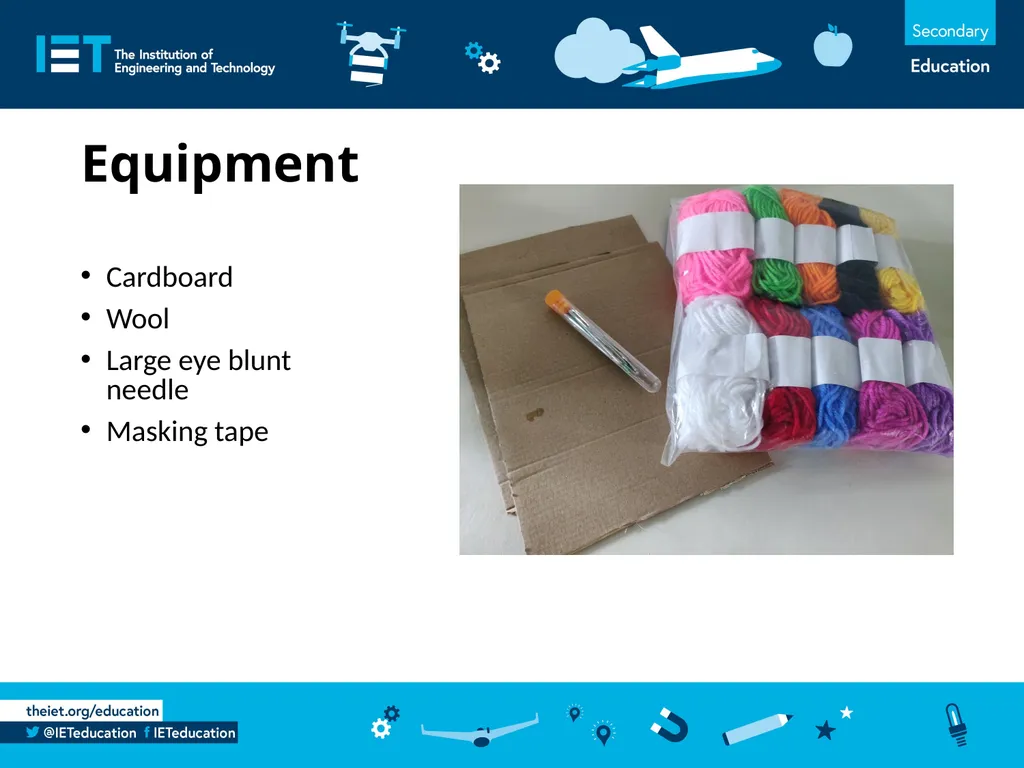 IET The Institution of Engineering and Technology

Secondary
Education

Equipment

• Cardboard
• Wool
• Large eye blunt needle
• Masking tape

theiet.org/education
@IETeducation IETeducation